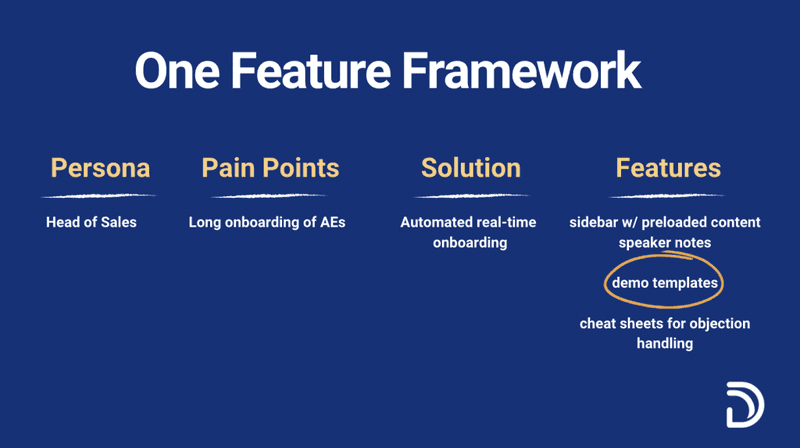 One Feature Framework

Persona

Head of Sales

Pain Points

Long onboarding of AEs

Solution

Automated real-time onboarding

Features

sidebar w/ preloaded content
speaker notes
demo templates
cheat sheets for objection handling